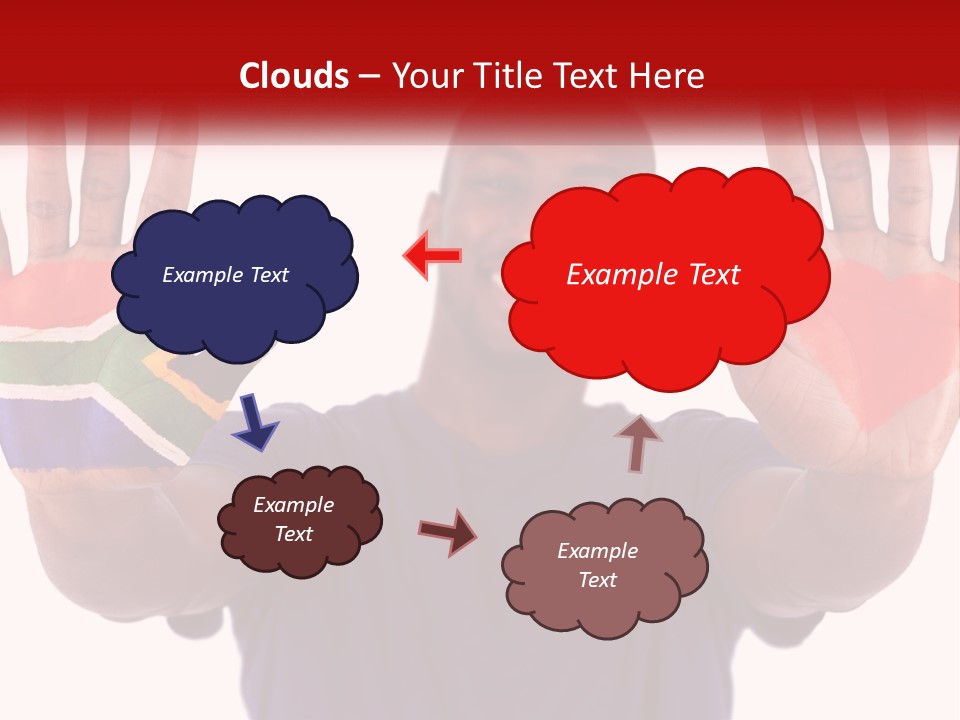 Clouds – Your Title Text Here

Example Text

Example Text

Example Text

Example Text